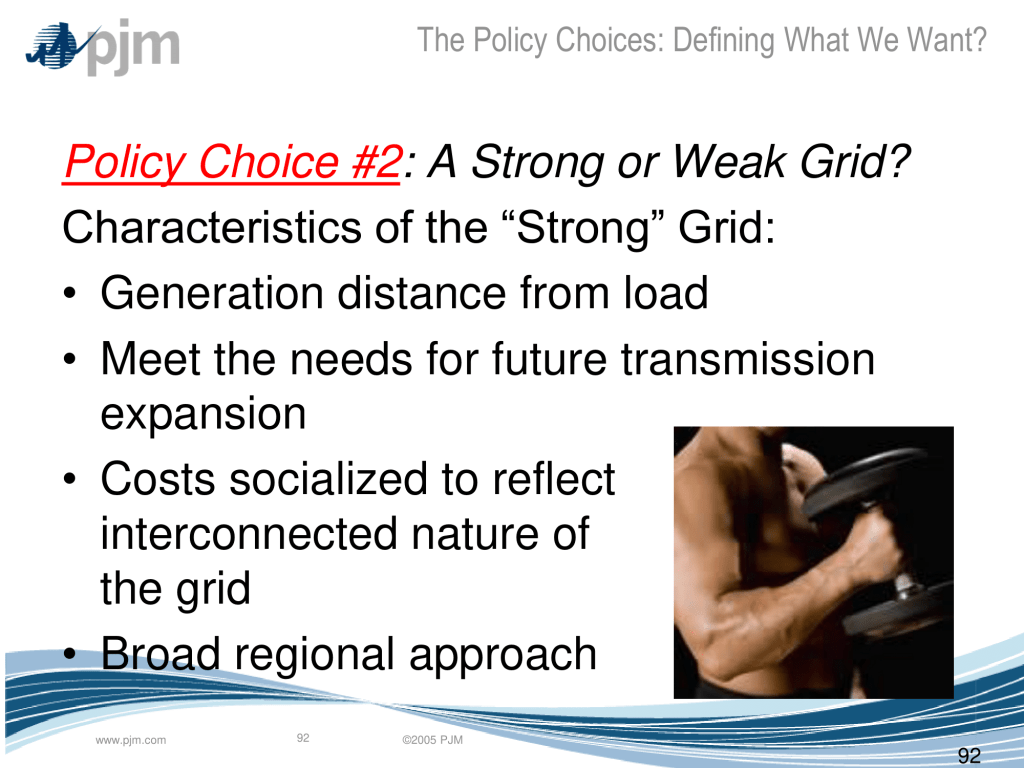 pjm

The Policy Choices: Defining What We Want?

Policy Choice #2: A Strong or Weak Grid?

Characteristics of the “Strong” Grid:

• Generation distance from load
• Meet the needs for future transmission expansion
• Costs socialized to reflect interconnected nature of the grid
• Broad regional approach

www.pjm.com 92 ©2005 PJM

92